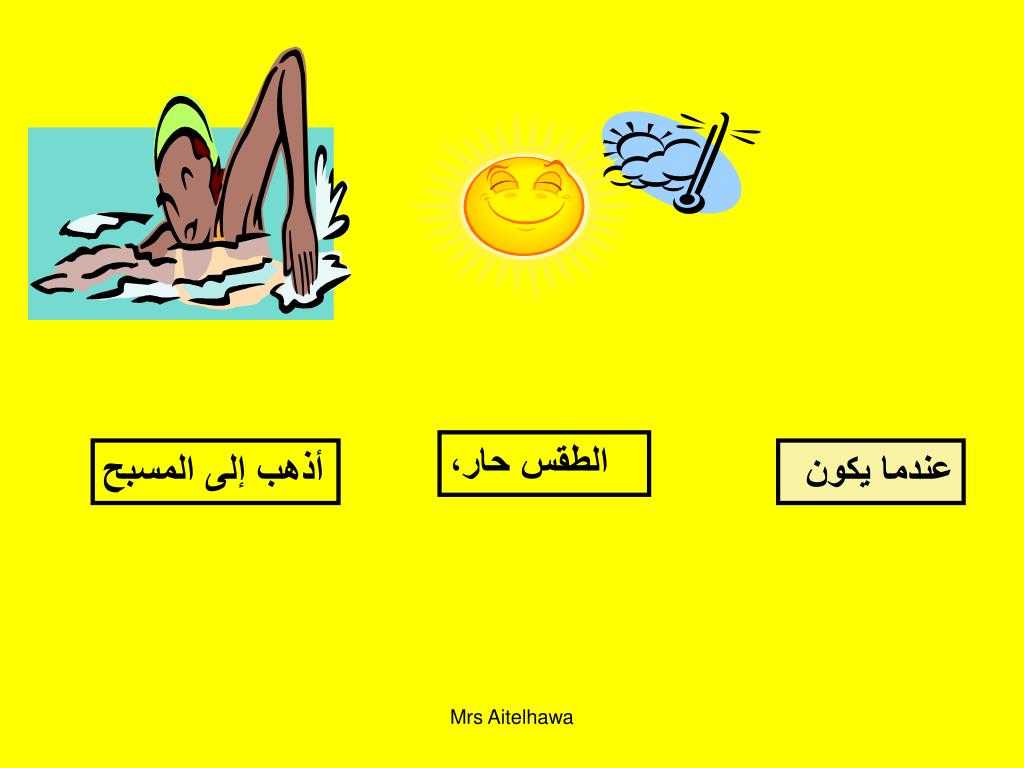 عندما يكون

الطقس حار،

أذهب إلى المسبح

Mrs Aitelhawa